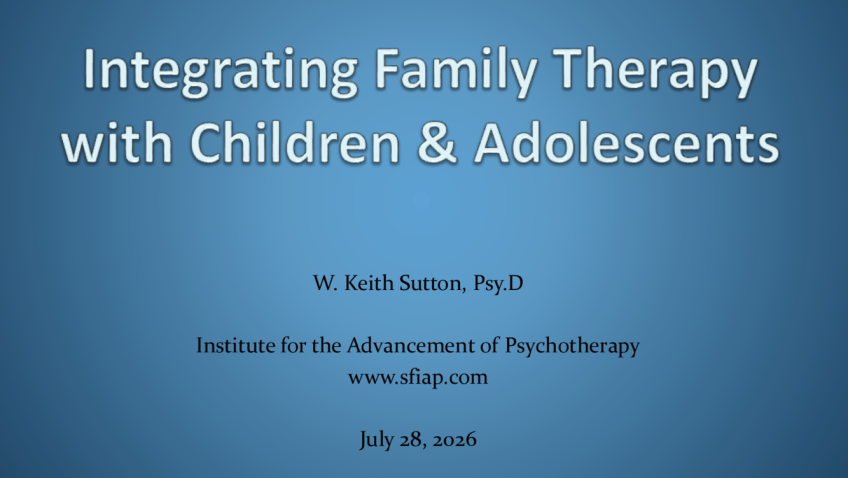 Integrating Family Therapy with Children & Adolescents

W. Keith Sutton, Psy.D

Institute for the Advancement of Psychotherapy
www.sfiap.com

July 28, 2026